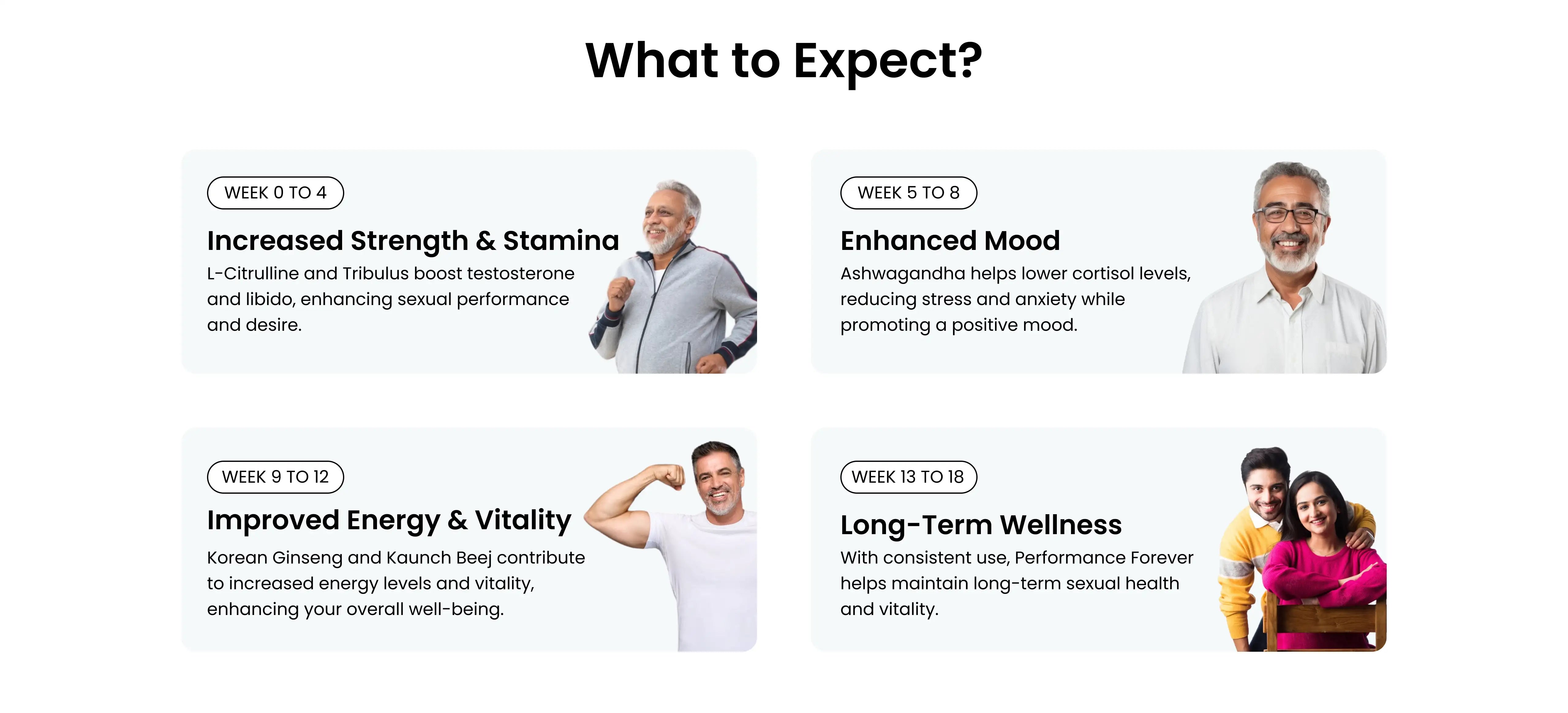 What to Expect?

WEEK 0 TO 4

Increased Strength & Stamina

L-Citrulline and Tribulus boost testosterone and libido, enhancing sexual performance and desire.

WEEK 5 TO 8

Enhanced Mood

Ashwagandha helps lower cortisol levels, reducing stress and anxiety while promoting a positive mood.

WEEK 9 TO 12

Improved Energy & Vitality

Korean Ginseng and Kaunch Beej contribute to increased energy levels and vitality, enhancing your overall well-being.

WEEK 13 TO 18

Long-Term Wellness

With consistent use, Performance Forever helps maintain long-term sexual health and vitality.